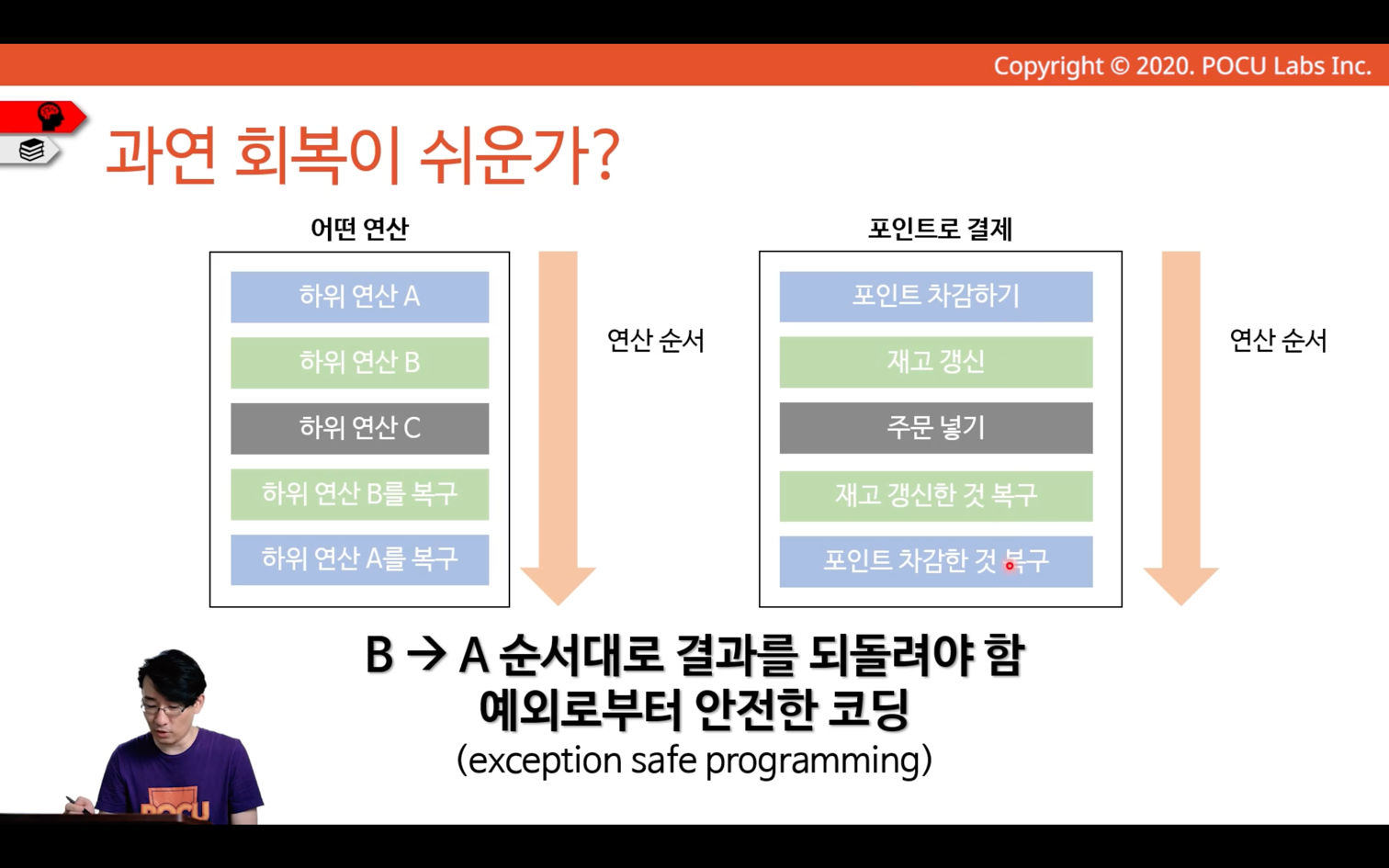 Copyright © 2020. POCU Labs Inc.

과연 회복이 쉬운가?

어떤 연산

하위 연산 A

하위 연산 B

하위 연산 C

하위 연산 B를 복구

하위 연산 A를 복구

연산 순서

포인트로 결제

포인트 차감하기

재고 갱신

주문 넣기

재고 갱신한 것 복구

포인트 차감한 것 복구

연산 순서

B → A 순서대로 결과를 되돌려야 함
예외로부터 안전한 코딩
(exception safe programming)

POCU